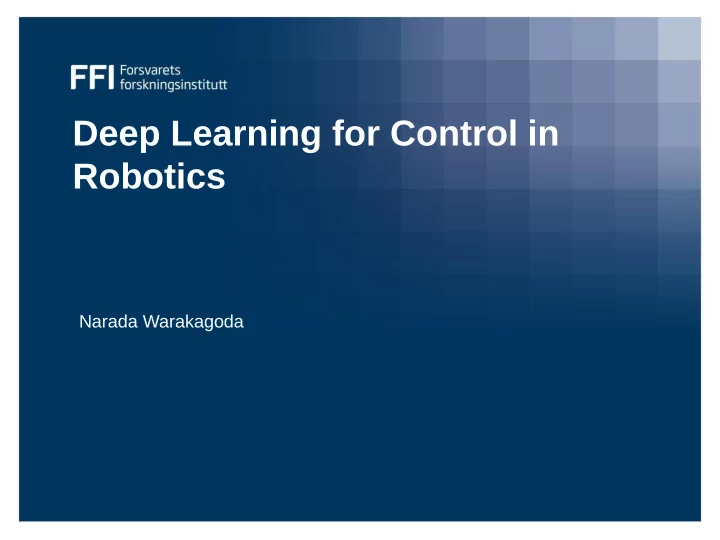 FFI Forsvarets forskningsinstitutt

Deep Learning for Control in Robotics

Narada Warakagoda